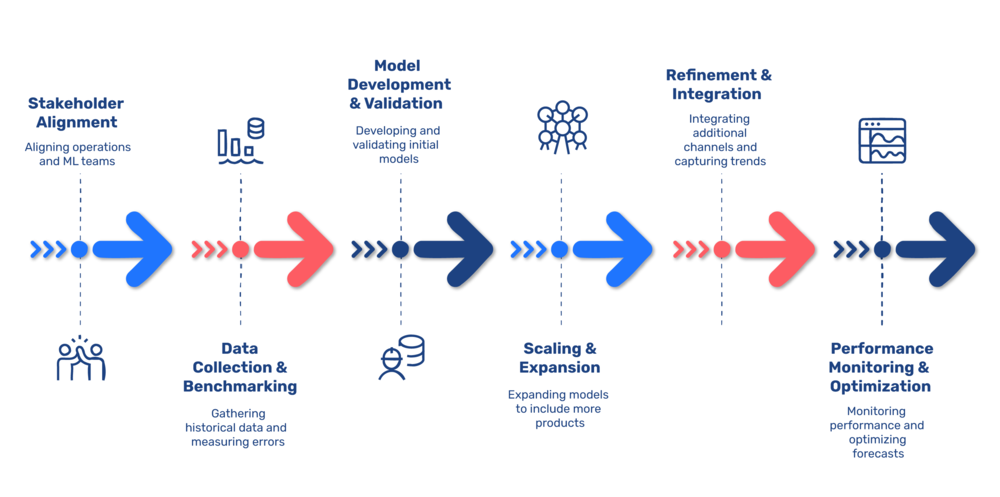 Stakeholder Alignment

Aligning operations and ML teams

Data Collection & Benchmarking

Gathering historical data and measuring errors

Model Development & Validation

Developing and validating initial models

Scaling & Expansion

Expanding models to include more products

Refinement & Integration

Integrating additional channels and capturing trends

Performance Monitoring & Optimization

Monitoring performance and optimizing forecasts